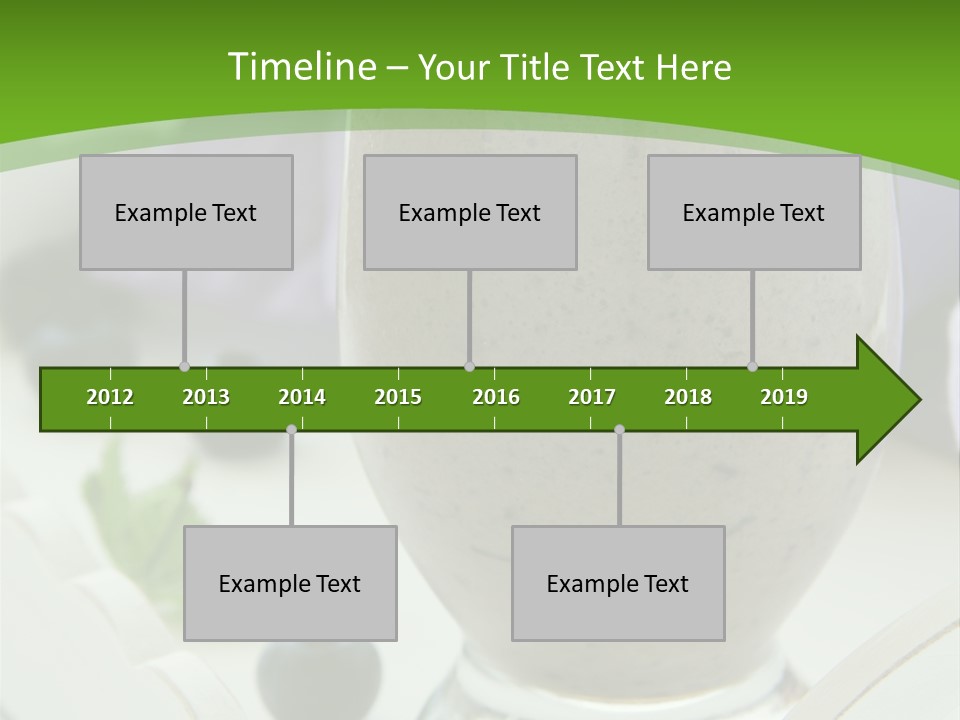 Timeline – Your Title Text Here

Example Text

Example Text

Example Text

2012 2013 2014 2015 2016 2017 2018 2019

Example Text

Example Text